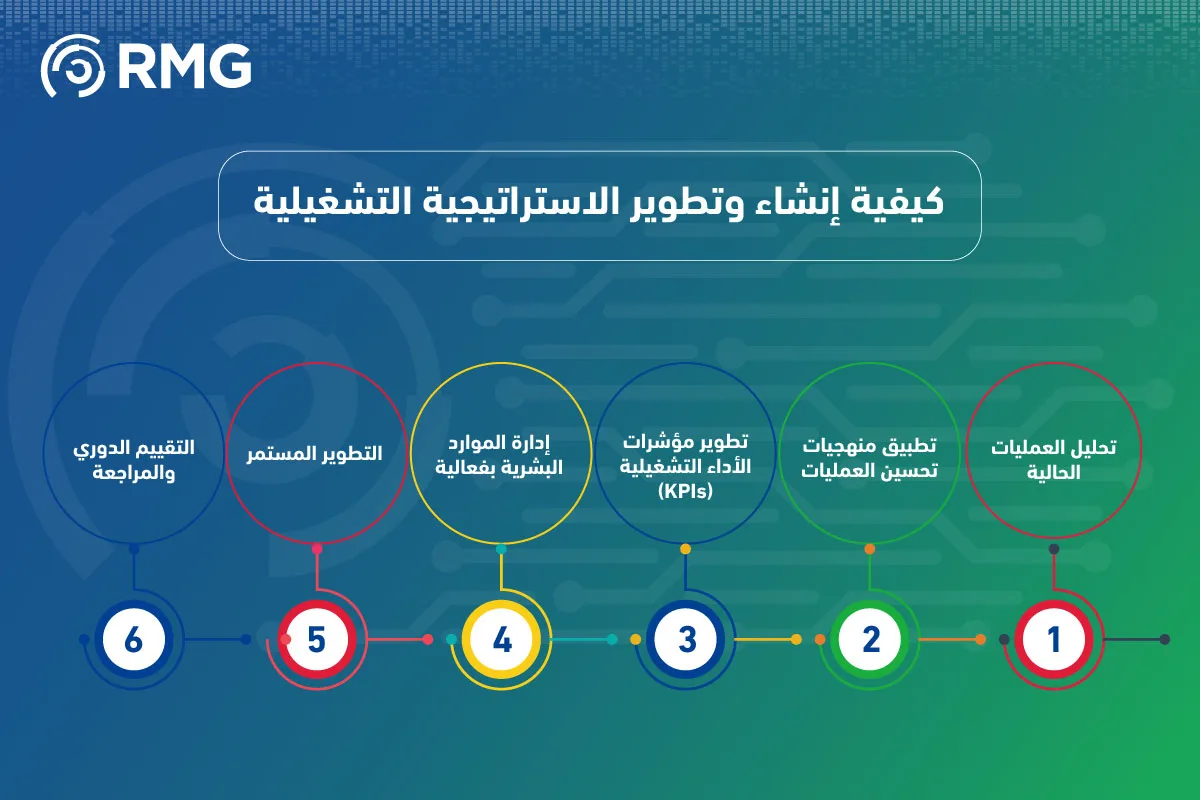 RMG

كيفية إنشاء وتطوير الاستراتيجية التشغيلية

تحليل العمليات الحالية

تطبيق منهجيات تحسين العمليات

تطوير مؤشرات الأداء التشغيلية (KPIs)

إدارة الموارد البشرية بفعالية

التطوير المستمر

التقييم الدوري والمراجعة

1

2

3

4

5

6